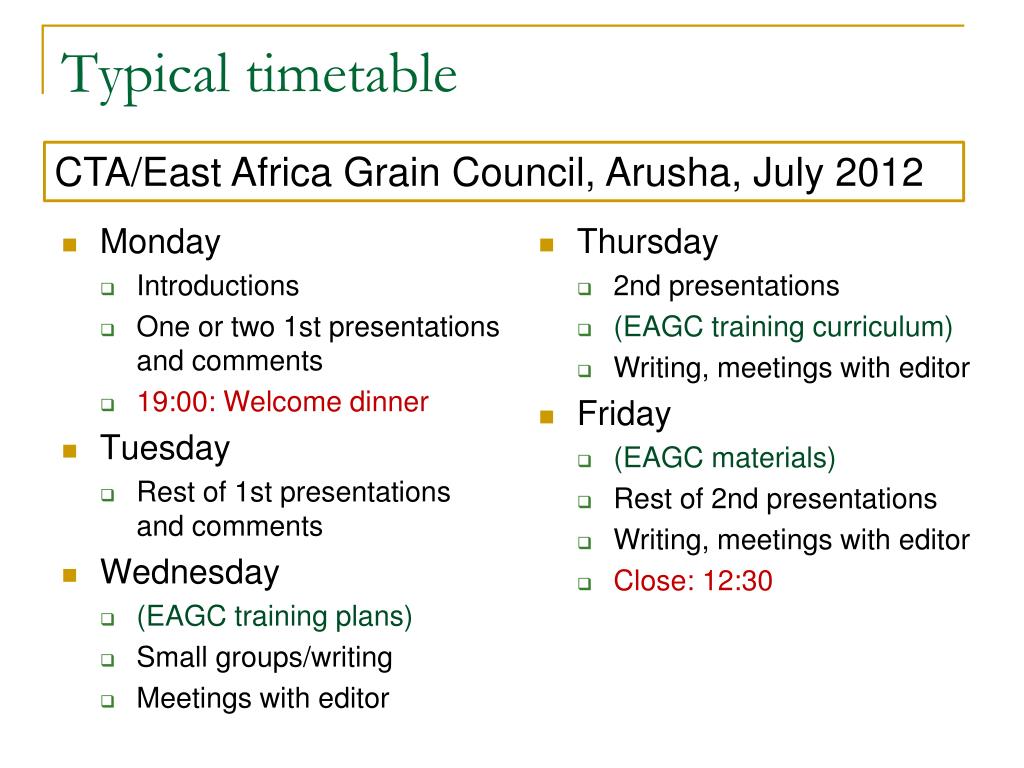 Typical timetable

CTA/East Africa Grain Council, Arusha, July 2012

- Monday
  - Introductions
  - One or two 1st presentations and comments
  - 19:00: Welcome dinner
- Tuesday
  - Rest of 1st presentations and comments
- Wednesday
  - (EAGC training plans)
  - Small groups/writing
  - Meetings with editor

- Thursday
  - 2nd presentations
  - (EAGC training curriculum)
  - Writing, meetings with editor
- Friday
  - (EAGC materials)
  - Rest of 2nd presentations
  - Writing, meetings with editor
  - Close: 12:30